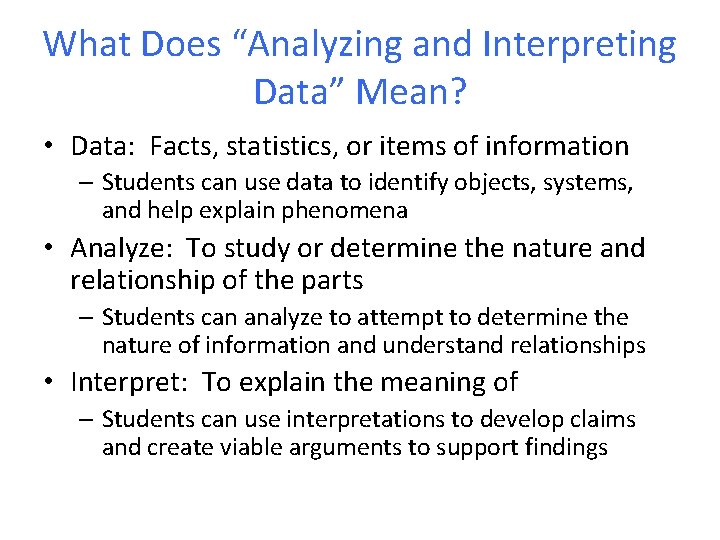 What Does “Analyzing and Interpreting Data” Mean?

• Data: Facts, statistics, or items of information
– Students can use data to identify objects, systems, and help explain phenomena

• Analyze: To study or determine the nature and relationship of the parts
– Students can analyze to attempt to determine the nature of information and understand relationships

• Interpret: To explain the meaning of
– Students can use interpretations to develop claims and create viable arguments to support findings